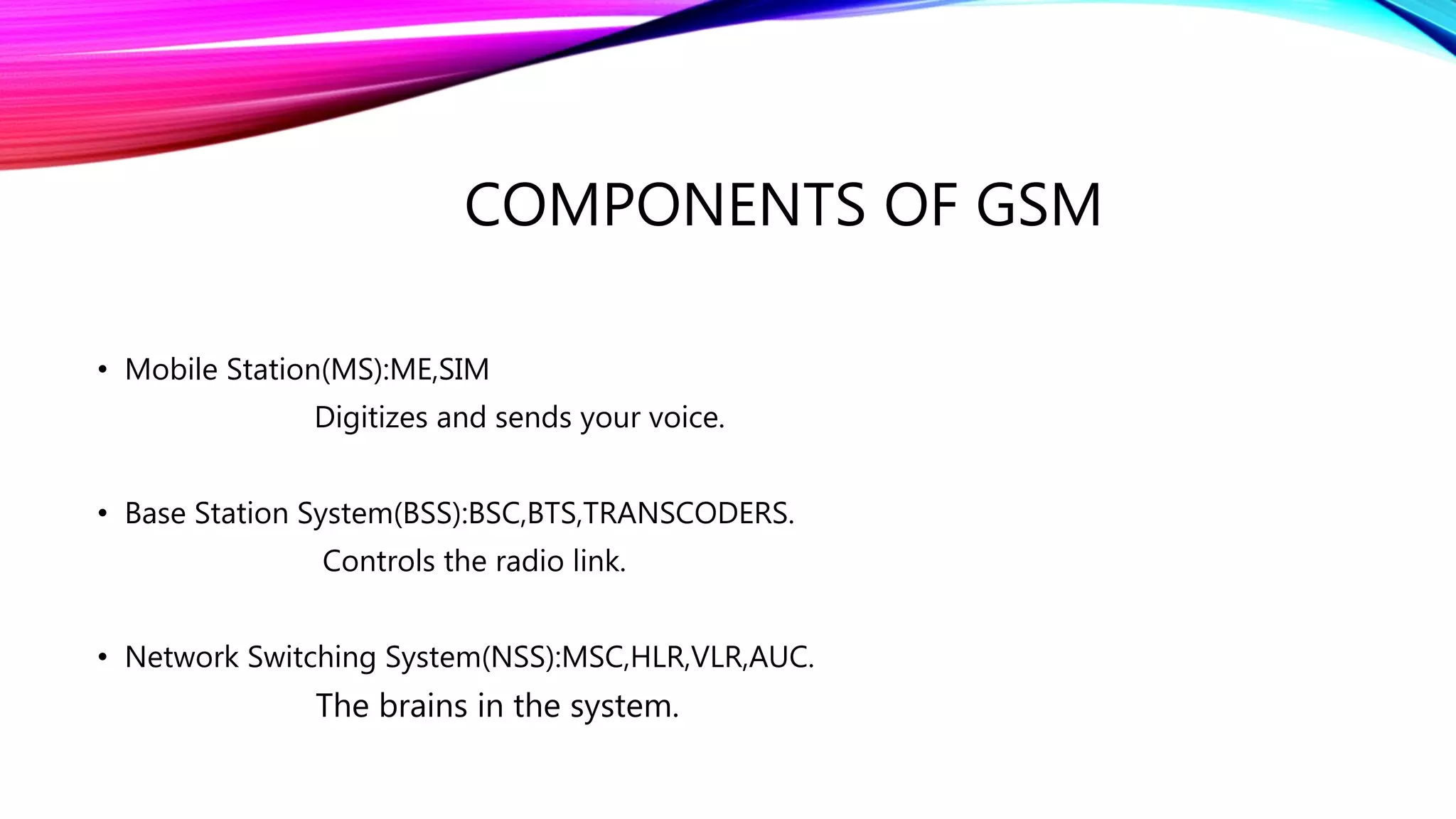 COMPONENTS OF GSM

• Mobile Station(MS):ME,SIM
Digitizes and sends your voice.

• Base Station System(BSS):BSC,BTS,TRANSCODERS.
Controls the radio link.

• Network Switching System(NSS):MSC,HLR,VLR,AUC.
The brains in the system.